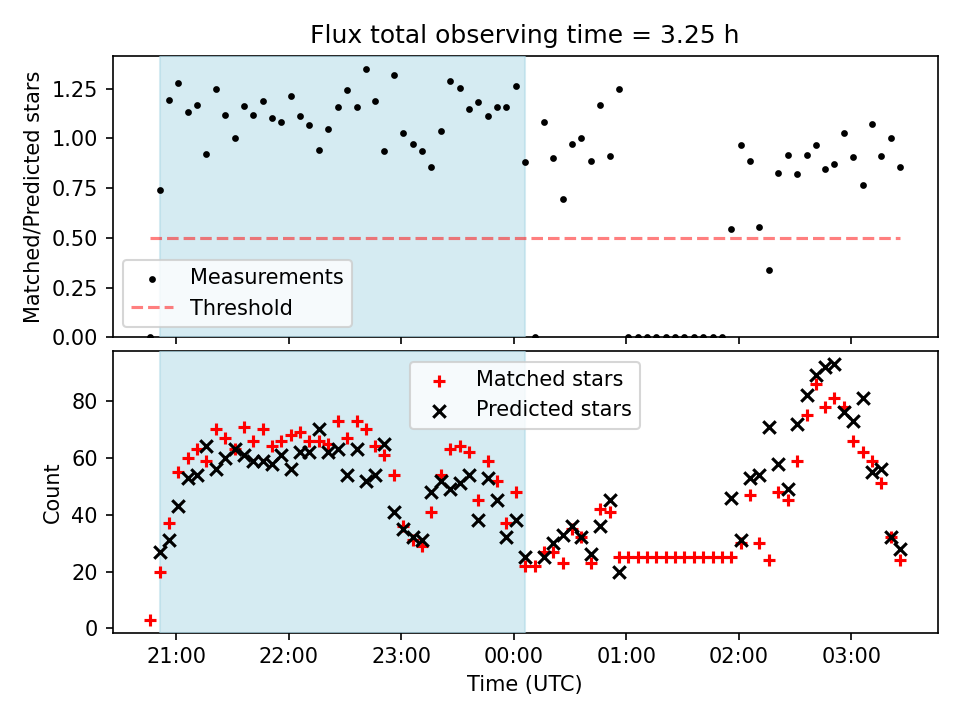 Flux total observing time = 3.25 h

Matched/Predicted stars

1.25
1.00
0.75
0.50
0.25
0.00

Measurements
Threshold

Count

80
60
40
20
0

Matched stars
Predicted stars

21:00
22:00
23:00
00:00
01:00
02:00
03:00

Time (UTC)